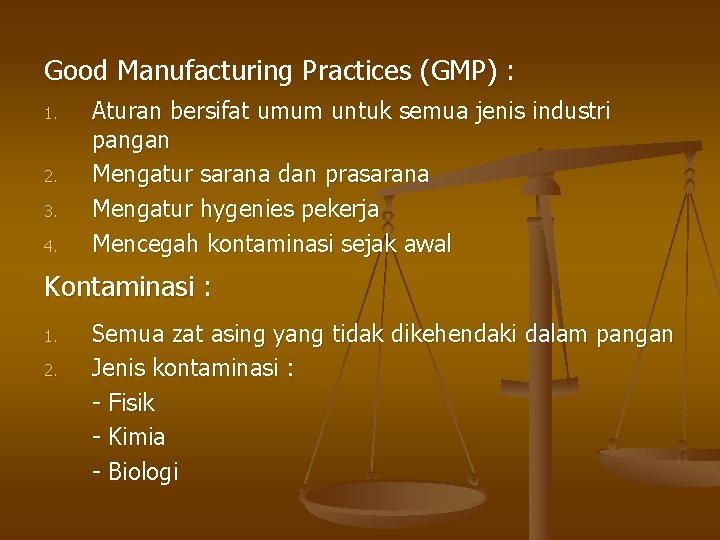 Good Manufacturing Practices (GMP) :

1. Aturan bersifat umum untuk semua jenis industri pangan
2. Mengatur sarana dan prasarana
3. Mengatur hygenies pekerja
4. Mencegah kontaminasi sejak awal

Kontaminasi :

1. Semua zat asing yang tidak dikehendaki dalam pangan
2. Jenis kontaminasi :
- Fisik
- Kimia
- Biologi